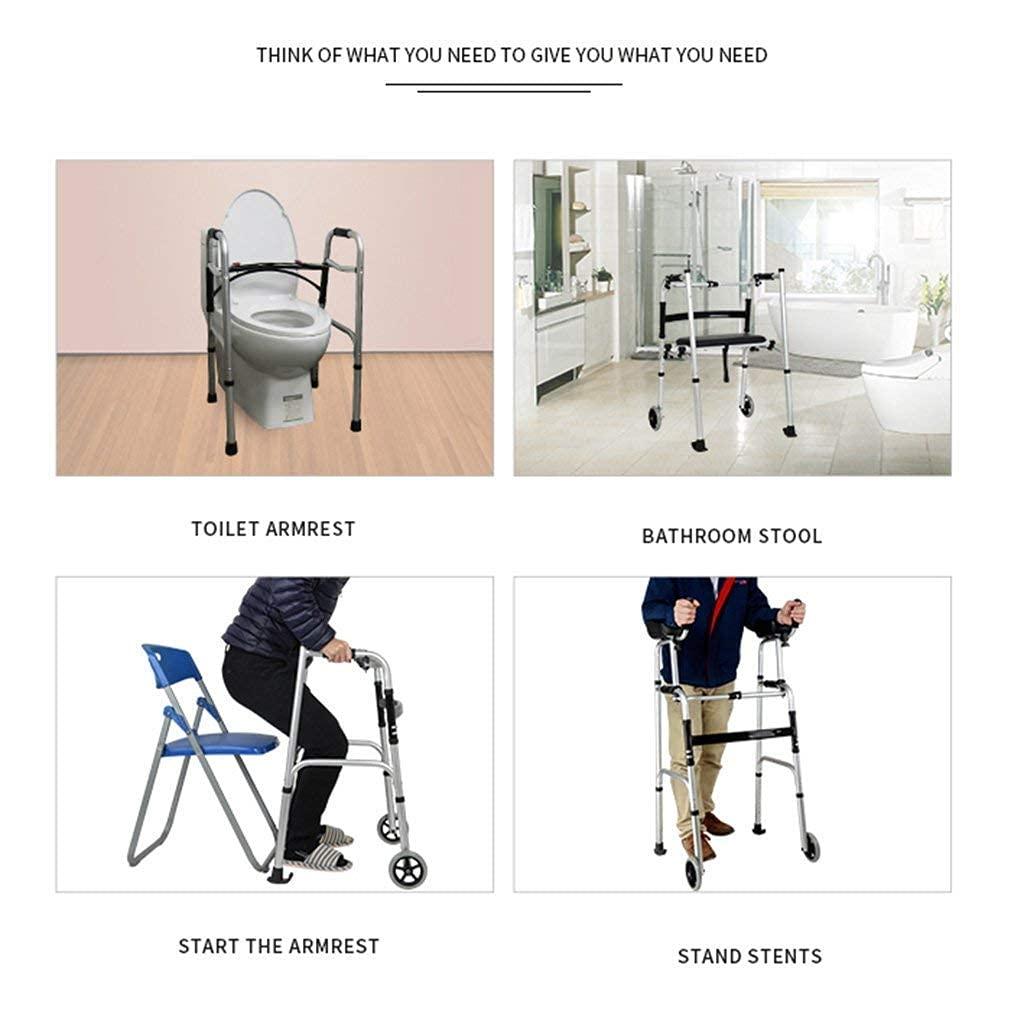 THINK OF WHAT YOU NEED TO GIVE YOU WHAT YOU NEED

TOILET ARMREST

BATHROOM STOOL

START THE ARMREST

STAND STENTS